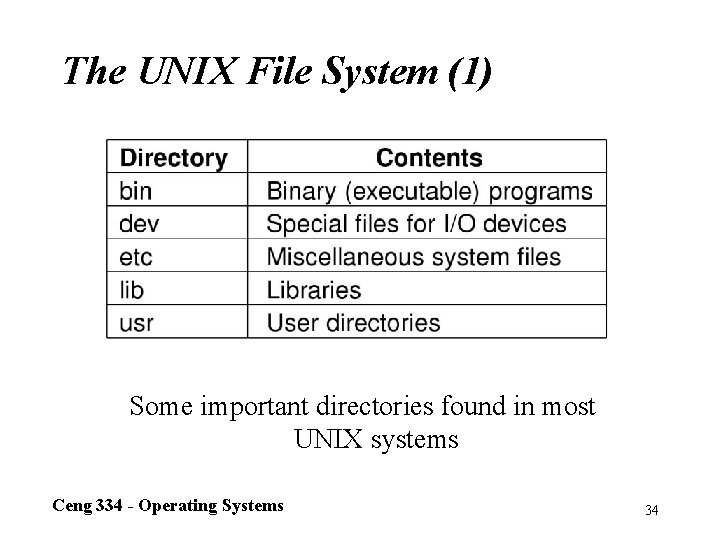 The UNIX File System (1)

| Directory | Contents |
|---|---|
| bin | Binary (executable) programs |
| dev | Special files for I/O devices |
| etc | Miscellaneous system files |
| lib | Libraries |
| usr | User directories |

Some important directories found in most UNIX systems

Ceng 334 - Operating Systems

34